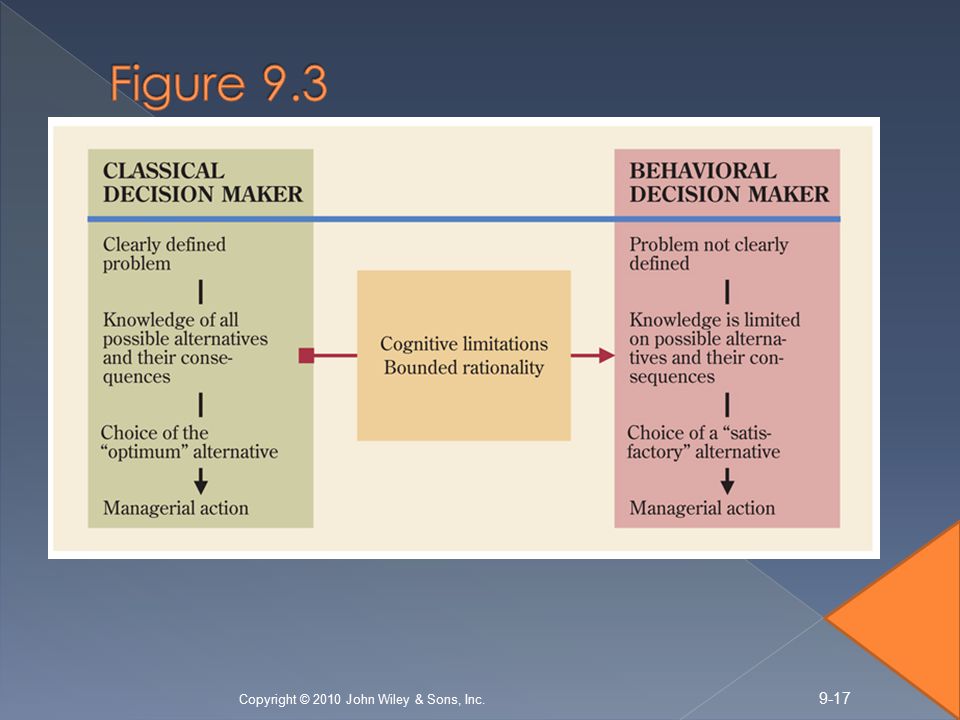 Figure 9.3

CLASSICAL DECISION MAKER

Clearly defined problem

Knowledge of all possible alternatives and their consequences

Choice of the "optimum" alternative

Managerial action

Cognitive limitations
Bounded rationality

BEHAVIORAL DECISION MAKER

Problem not clearly defined

Knowledge is limited on possible alternatives and their consequences

Choice of a "satisfactory" alternative

Managerial action

Copyright © 2010 John Wiley & Sons, Inc.

9-17